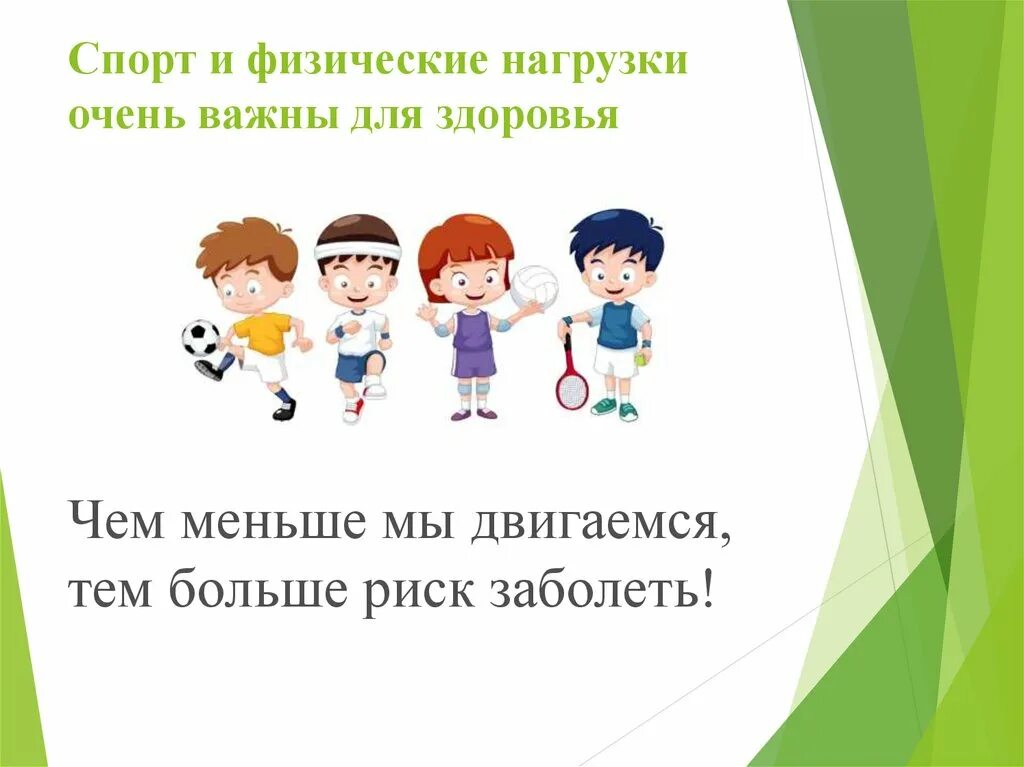 Спорт и физические нагрузки очень важны для здоровья

Чем меньше мы двигаемся, тем больше риск заболеть!